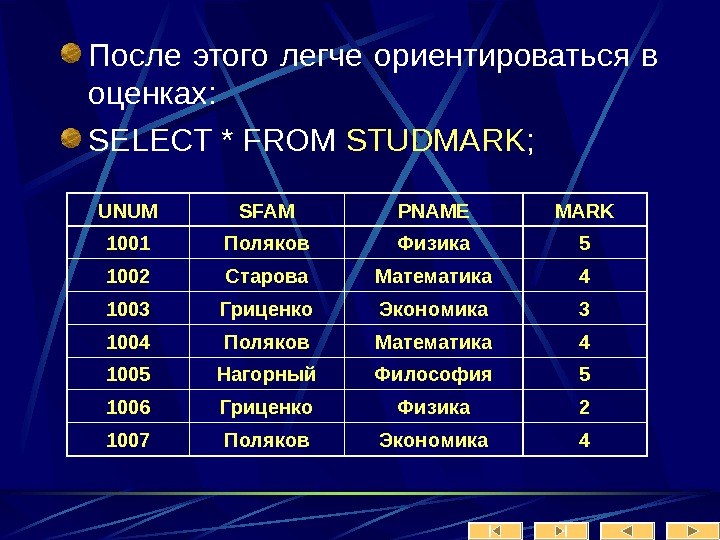 После этого легче ориентироваться в оценках:

SELECT * FROM STUDMARK;

| UNUM | SFAM | PNAME | MARK |
|---|---|---|---|
| 1001 | Поляков | Физика | 5 |
| 1002 | Старова | Математика | 4 |
| 1003 | Гриценко | Экономика | 3 |
| 1004 | Поляков | Математика | 4 |
| 1005 | Нагорный | Философия | 5 |
| 1006 | Гриценко | Физика | 2 |
| 1007 | Поляков | Экономика | 4 |